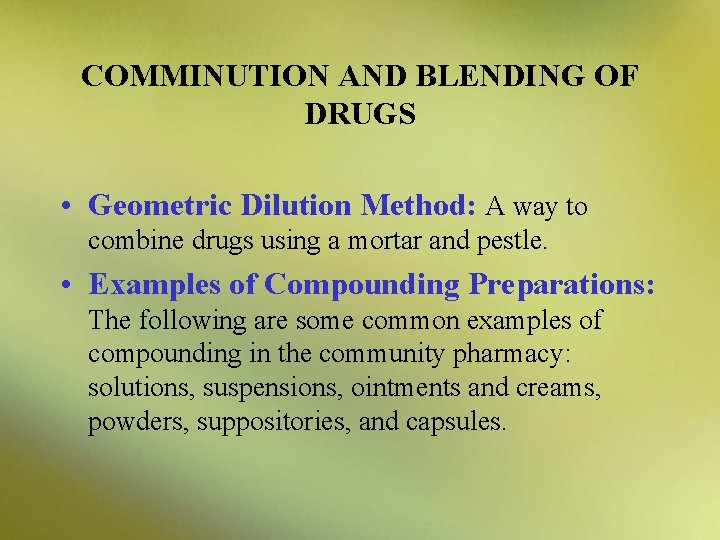 COMMINUTION AND BLENDING OF DRUGS

• Geometric Dilution Method: A way to combine drugs using a mortar and pestle.

• Examples of Compounding Preparations: The following are some common examples of compounding in the community pharmacy: solutions, suspensions, ointments and creams, powders, suppositories, and capsules.